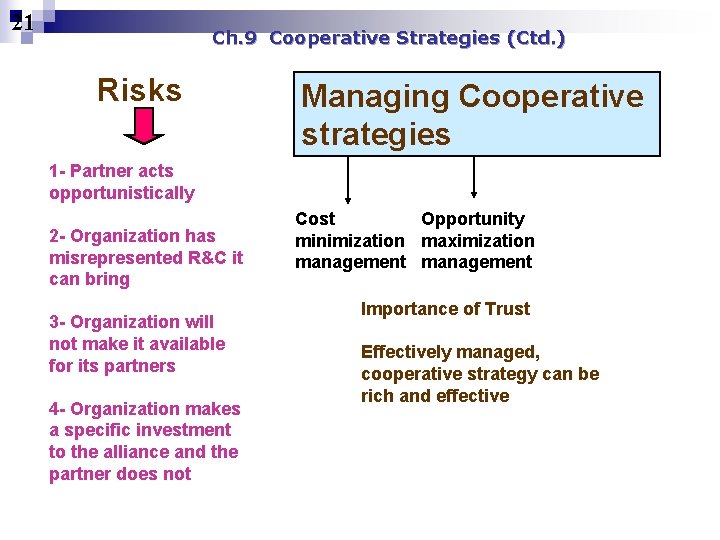 21

Ch.9 Cooperative Strategies (Ctd.)

Risks

1- Partner acts opportunistically

2- Organization has misrepresented R&C it can bring

3- Organization will not make it available for its partners

4- Organization makes a specific investment to the alliance and the partner does not

Managing Cooperative strategies

Cost minimization management

Opportunity maximization management

Importance of Trust

Effectively managed, cooperative strategy can be rich and effective